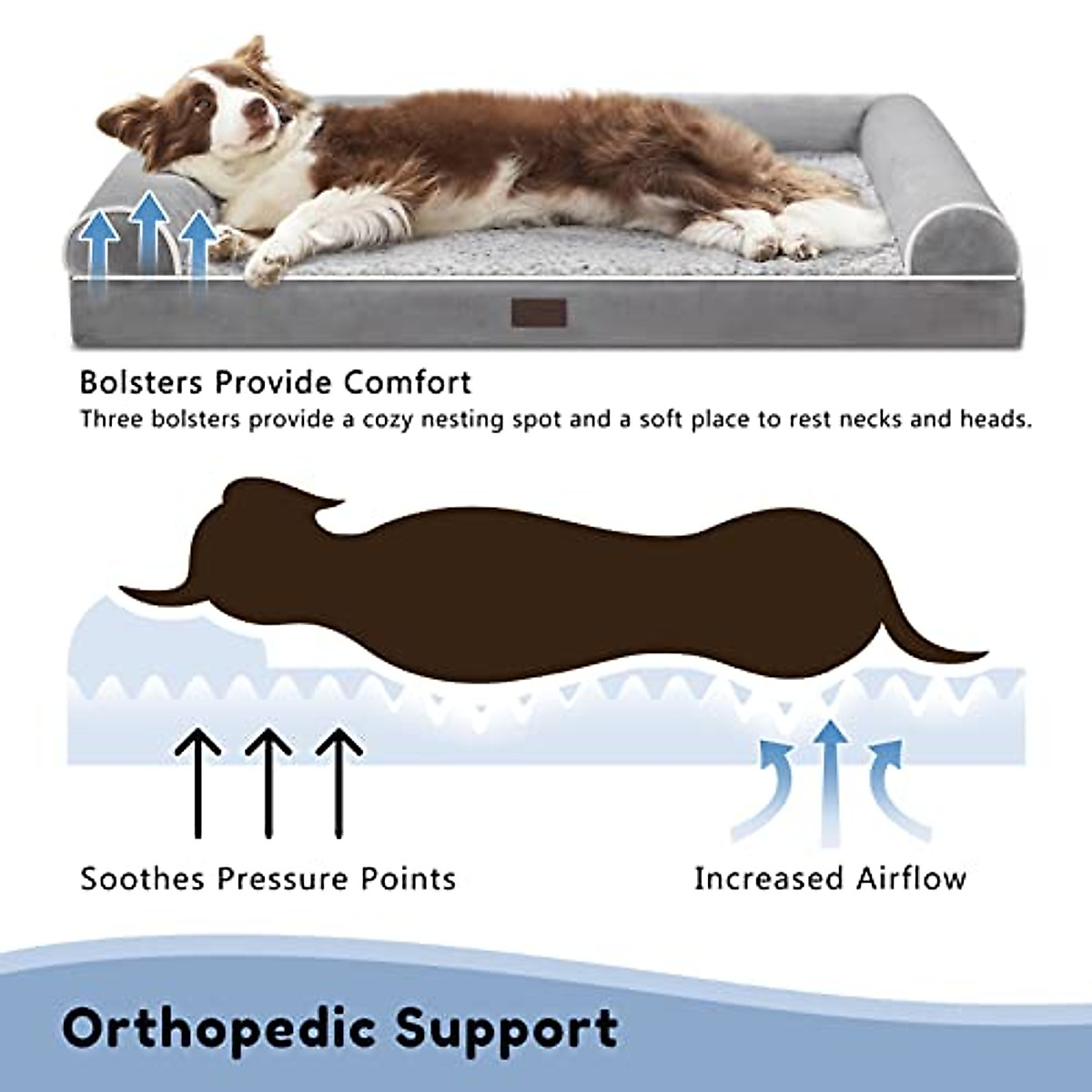 Bolsters Provide Comfort
Three bolsters provide a cozy nesting spot and a soft place to rest necks and heads.

Soothes Pressure Points

Increased Airflow

Orthopedic Support